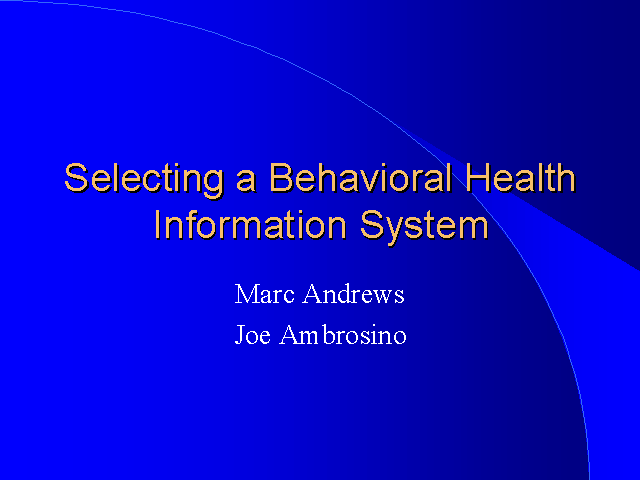 Selecting a Behavioral Health Information System

Marc Andrews

Joe Ambrosino